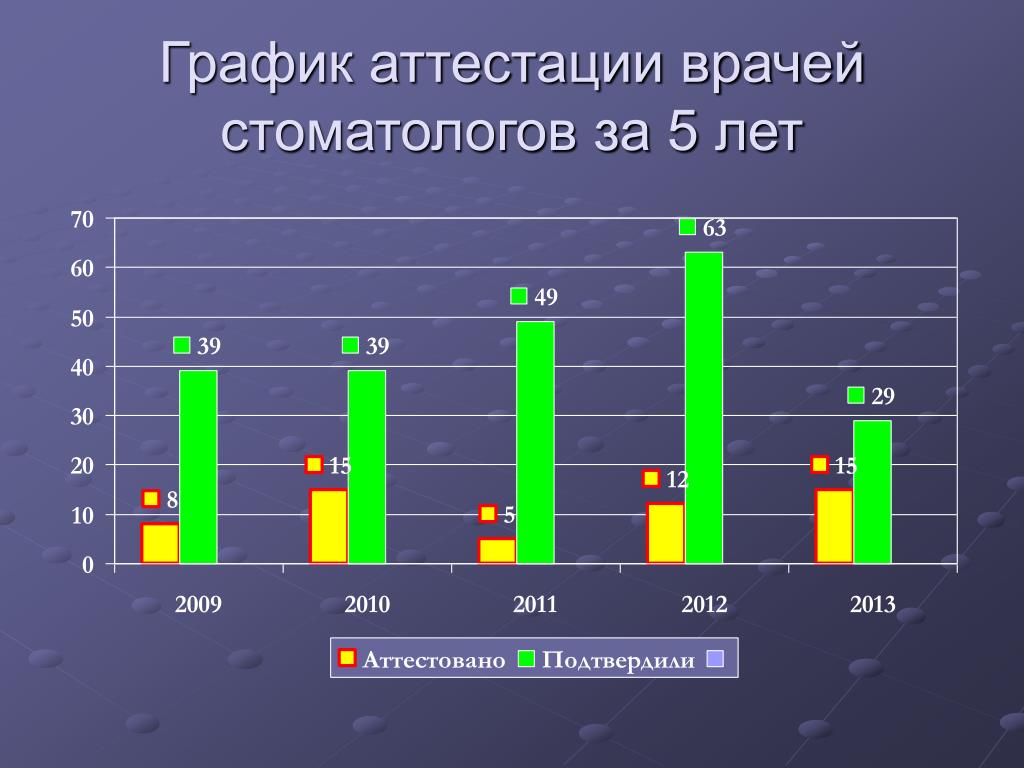 График аттестации врачей стоматологов за 5 лет

70
60
50
40
30
20
10
0

8
39
15
39
5
49
12
63
15
29

2009
2010
2011
2012
2013

Аттестовано Подтвердили